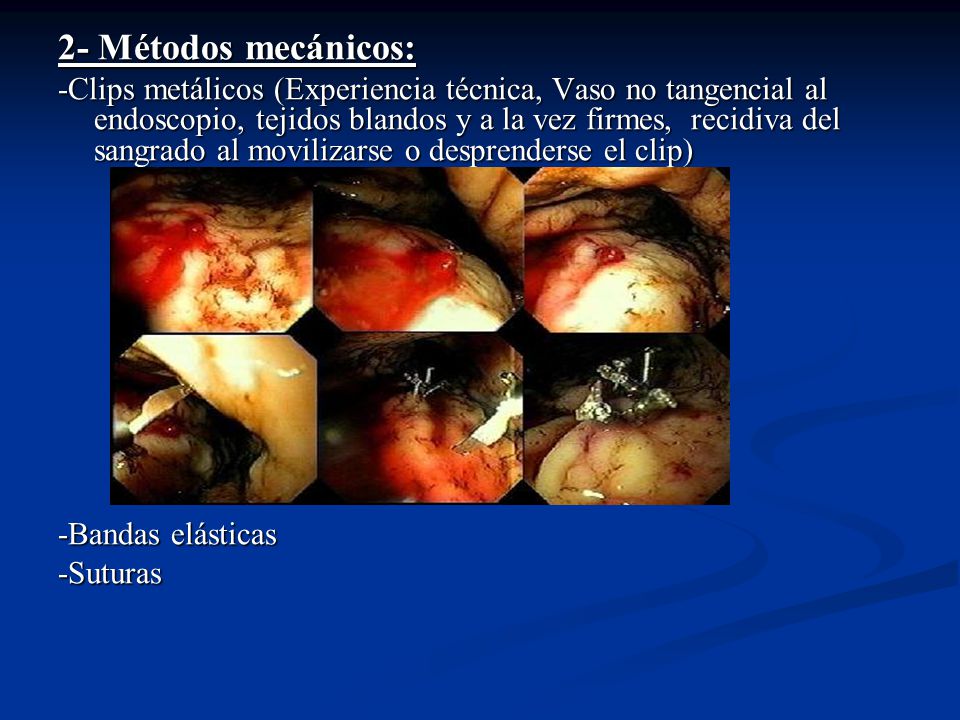 2- Métodos mecánicos:

-Clips metálicos (Experiencia técnica, Vaso no tangencial al endoscopio, tejidos blandos y a la vez firmes, recidiva del sangrado al movilizarse o desprenderse el clip)

-Bandas elásticas
-Suturas